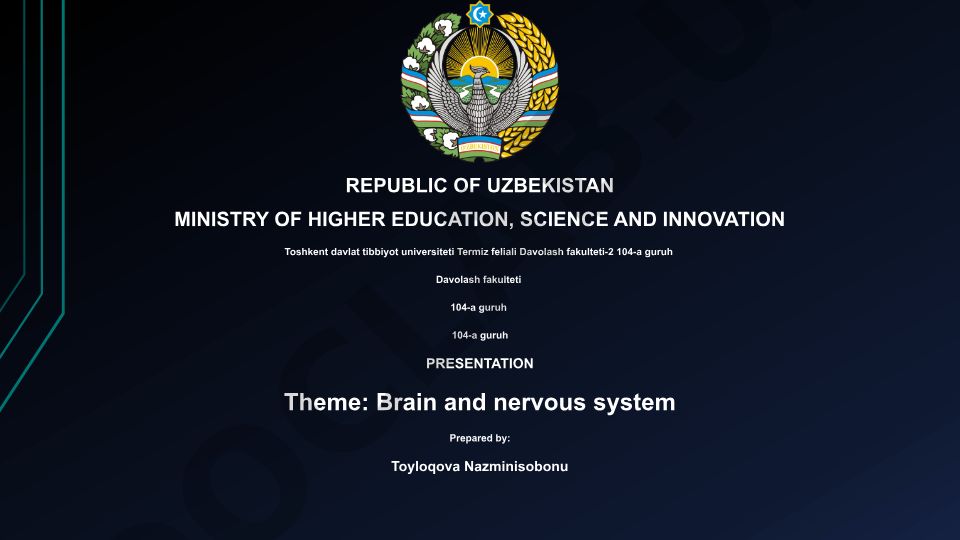 REPUBLIC OF UZBEKISTAN
MINISTRY OF HIGHER EDUCATION, SCIENCE AND INNOVATION

Toshkent davlat tibbiyot universiteti Termiz feliali Davolash fakulteti-2 104-a guruh

Davolash fakulteti

104-a guruh

104-a guruh

PRESENTATION

Theme: Brain and nervous system

Prepared by:

Toyloqova Nazminisobonu